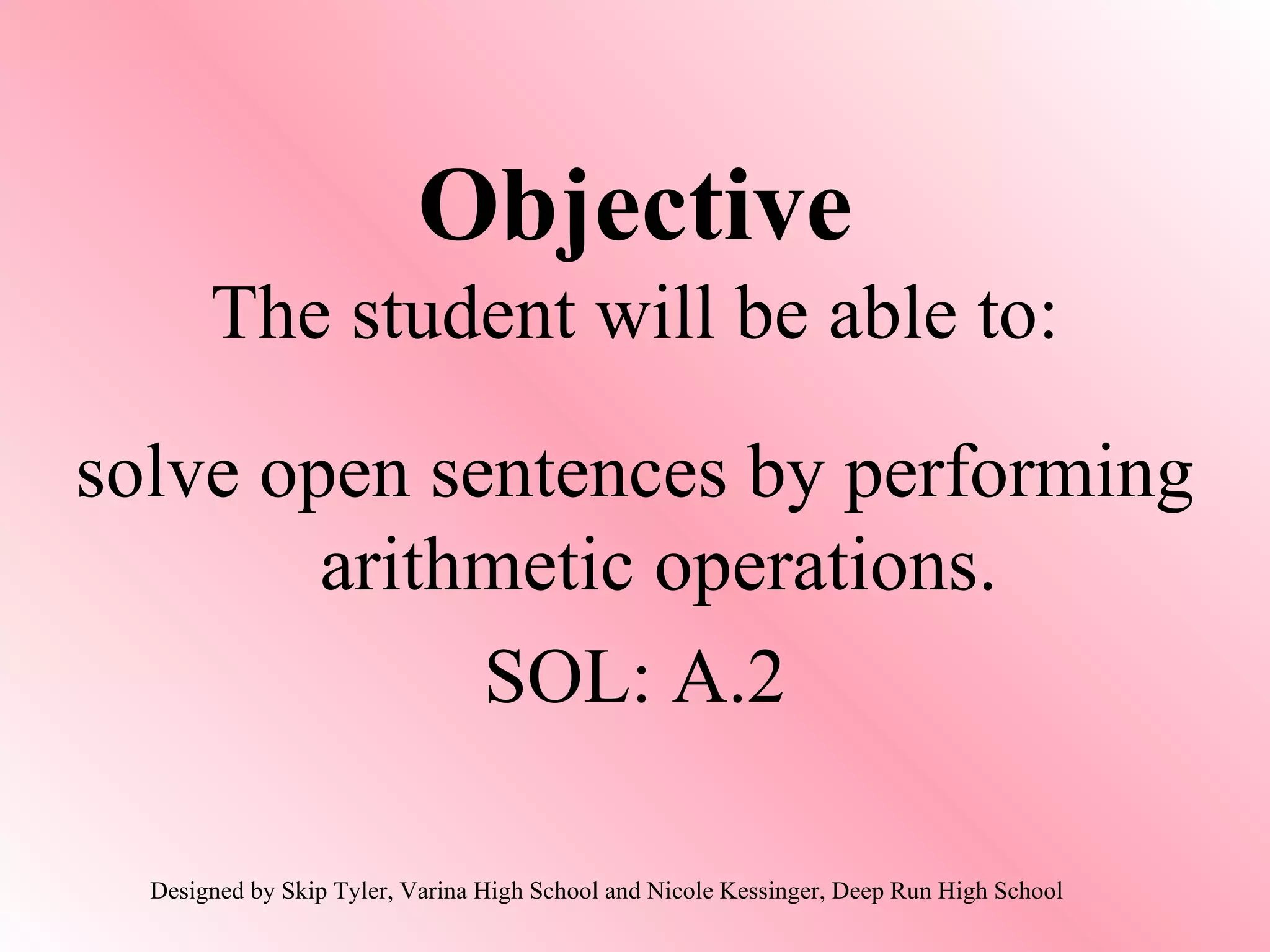 Objective
The student will be able to:

solve open sentences by performing arithmetic operations.

SOL: A.2

Designed by Skip Tyler, Varina High School and Nicole Kessinger, Deep Run High School